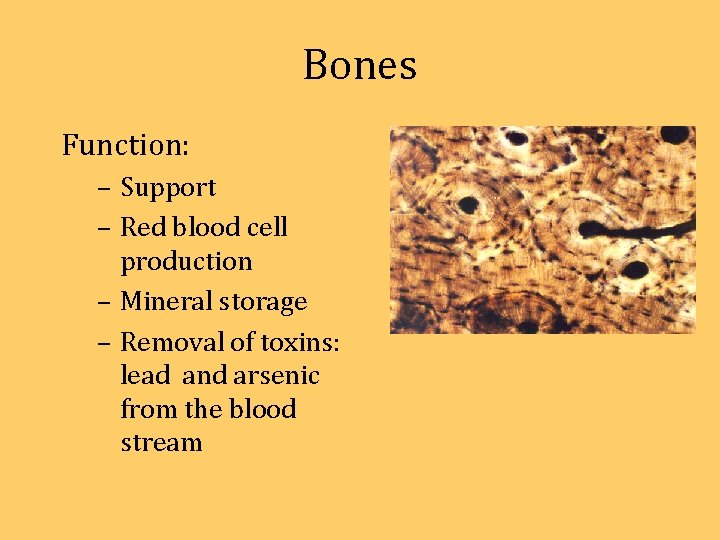 Bones

Function:

– Support
– Red blood cell production
– Mineral storage
– Removal of toxins: lead and arsenic from the blood stream